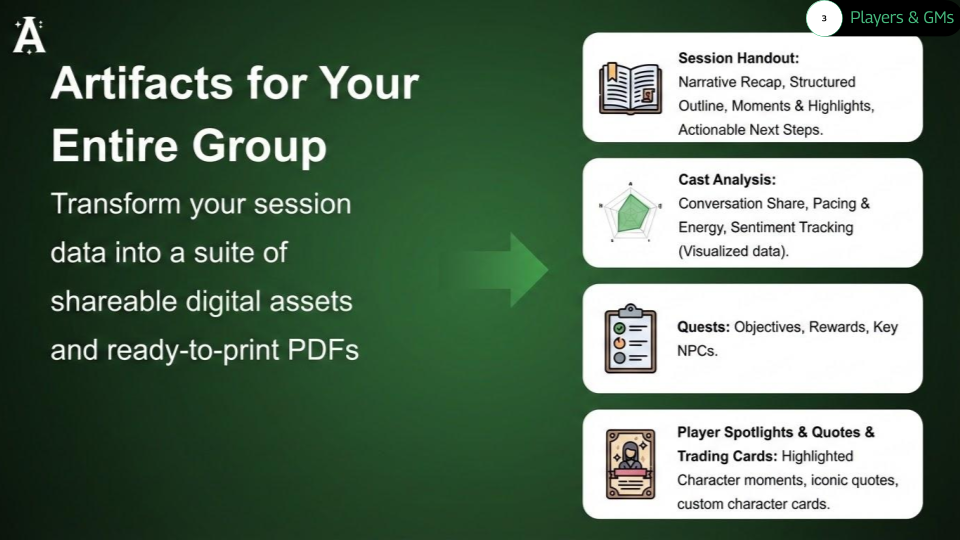 A

3 Players & GMs

Artifacts for Your Entire Group

Transform your session data into a suite of shareable digital assets and ready-to-print PDFs

Session Handout: Narrative Recap, Structured Outline, Moments & Highlights, Actionable Next Steps.

Cast Analysis: Conversation Share, Pacing & Energy, Sentiment Tracking (Visualized data).

Quests: Objectives, Rewards, Key NPCs.

Player Spotlights & Quotes & Trading Cards: Highlighted Character moments, iconic quotes, custom character cards.